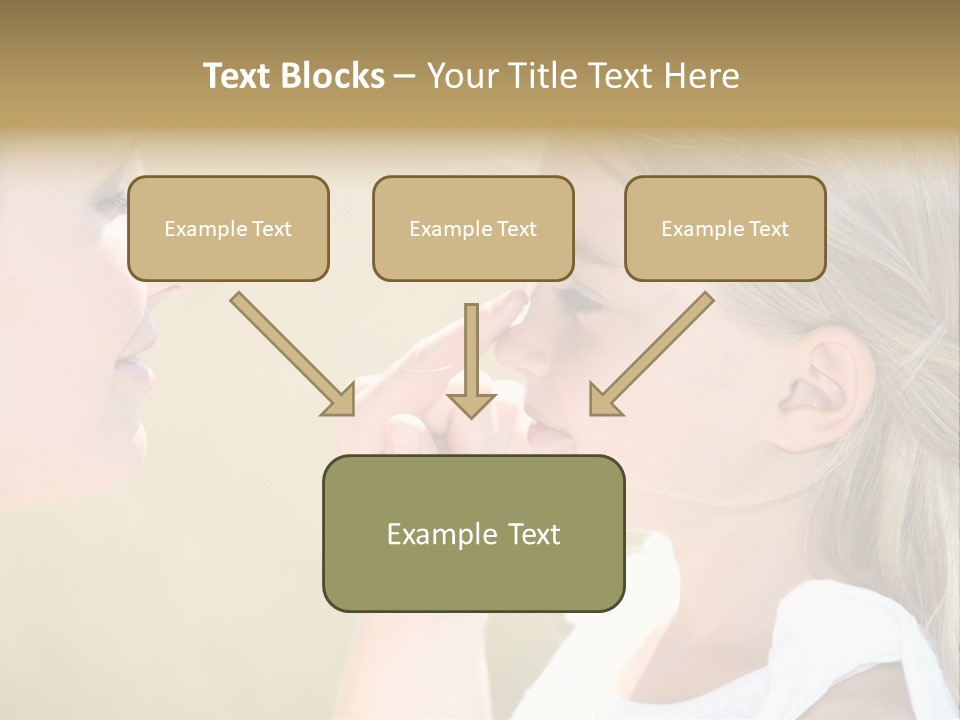 Text Blocks – Your Title Text Here

Example Text

Example Text

Example Text

Example Text